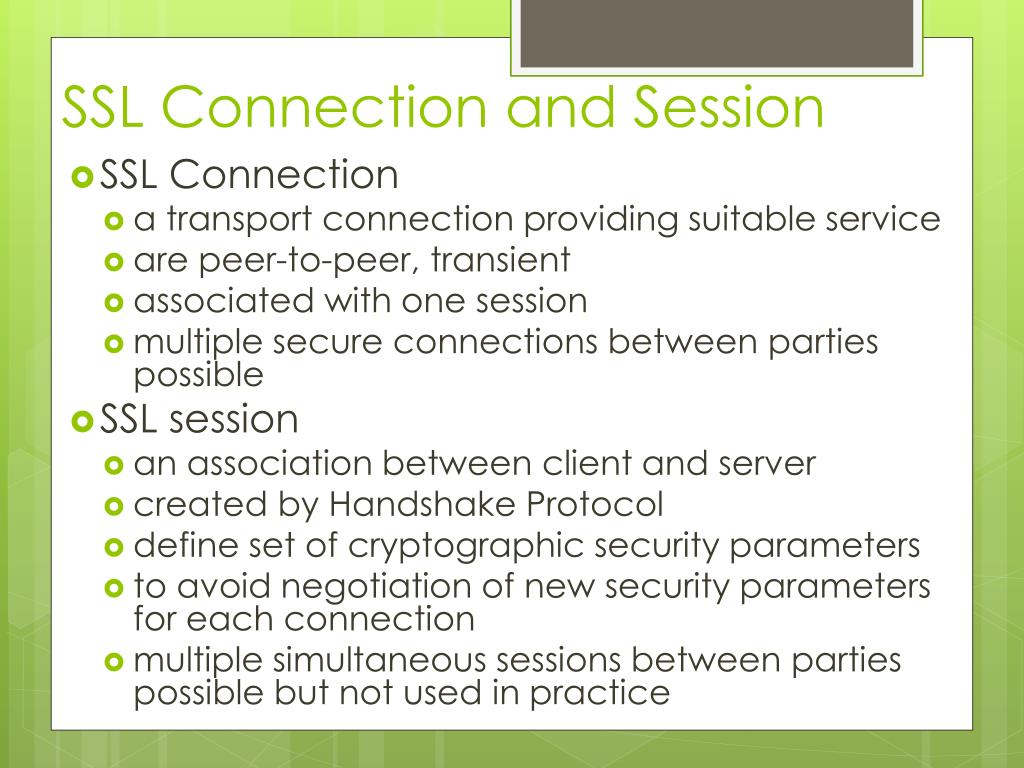 SSL Connection and Session

SSL Connection
a transport connection providing suitable service
are peer-to-peer, transient
associated with one session
multiple secure connections between parties possible

SSL session
an association between client and server
created by Handshake Protocol
define set of cryptographic security parameters
to avoid negotiation of new security parameters for each connection
multiple simultaneous sessions between parties possible but not used in practice